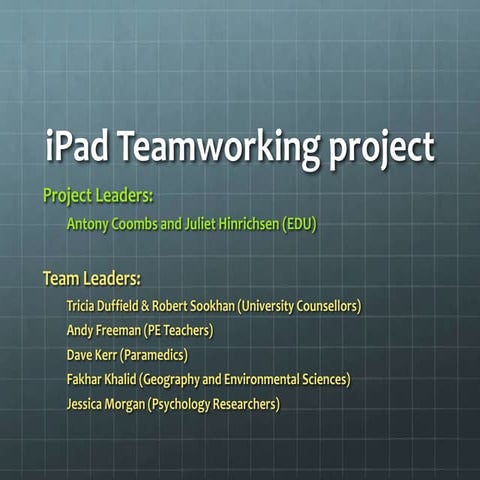 iPad Teamworking project

Project Leaders:

Antony Coombs and Juliet Hinrichsen (EDU)

Team Leaders:

Tricia Duffield & Robert Sookhan (University Counsellors)

Andy Freeman (PE Teachers)

Dave Kerr (Paramedics)

Fakhar Khalid (Geography and Environmental Sciences)

Jessica Morgan (Psychology Researchers)